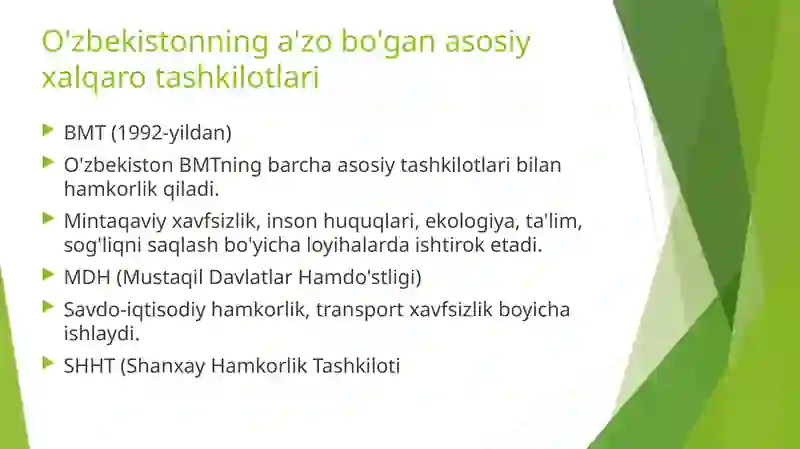 O'zbekistonning a'zo bo'gan asosiy xalqaro tashkilotlari

BMT (1992-yildan)

O'zbekiston BMTning barcha asosiy tashkilotlari bilan hamkorlik qiladi.

Mintaqaviy xavfsizlik, inson huquqlari, ekologiya, ta'lim, sog'liqni saqlash bo'yicha loyihalarda ishtirok etadi.

MDH (Mustaqil Davlatlar Hamdo'stligi)

Savdo-iqtisodiy hamkorlik, transport xavfsizlik boyicha ishlaydi.

SHHT (Shanxay Hamkorlik Tashkiloti